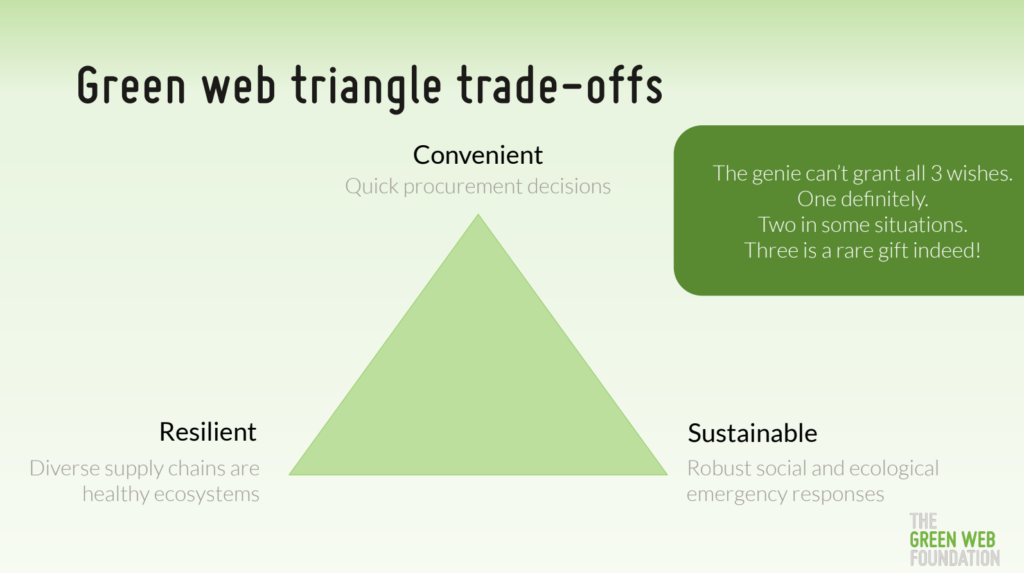 Green web triangle trade-offs

Convenient
Quick procurement decisions

The genie can't grant all 3 wishes.
One definitely.
Two in some situations.
Three is a rare gift indeed!

Resilient
Diverse supply chains are healthy ecosystems

Sustainable
Robust social and ecological emergency responses

THE GREEN WEB FOUNDATION